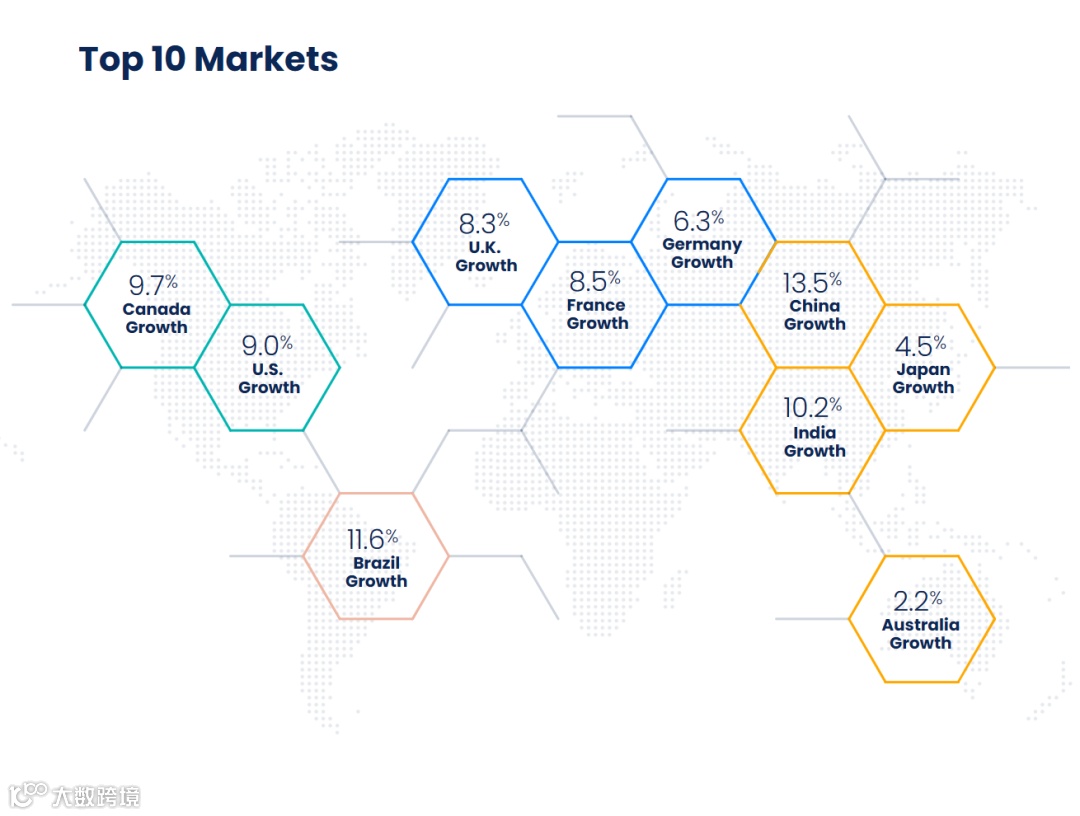 Top 10 Markets

9.7%
Canada Growth

9.0%
U.S. Growth

8.3%
U.K. Growth

8.5%
France Growth

6.3%
Germany Growth

13.5%
China Growth

4.5%
Japan Growth

10.2%
India Growth

11.6%
Brazil Growth

2.2%
Australia Growth

大数跨境